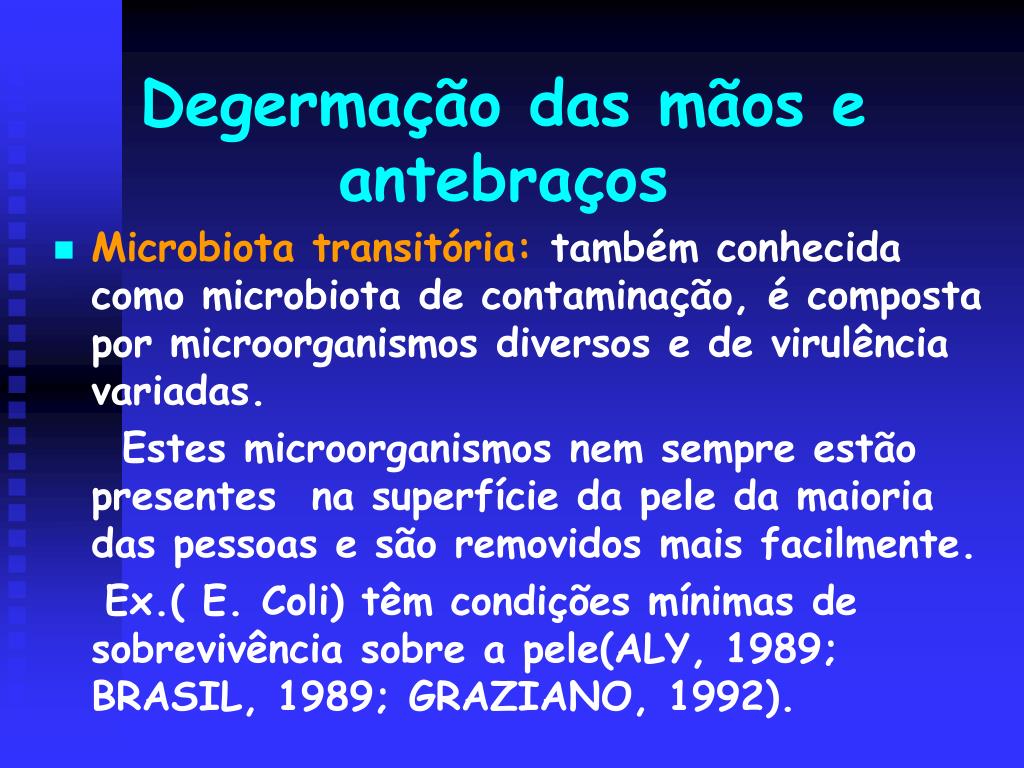 Degermação das mãos e antebraços

Microbiota transitória: também conhecida como microbiota de contaminação, é composta por microorganismos diversos e de virulência variadas.

Estes microorganismos nem sempre estão presentes na superfície da pele da maioria das pessoas e são removidos mais facilmente.

Ex.( E. Coli) têm condições mínimas de sobrevivência sobre a pele(ALY, 1989; BRASIL, 1989; GRAZIANO, 1992).